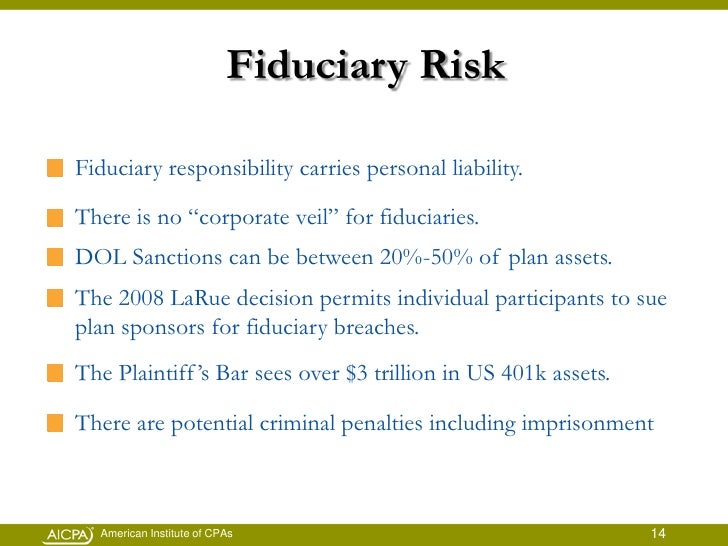 Fiduciary Risk

Fiduciary responsibility carries personal liability.

There is no "corporate veil" for fiduciaries.

DOL Sanctions can be between 20%-50% of plan assets.

The 2008 LaRue decision permits individual participants to sue plan sponsors for fiduciary breaches.

The Plaintiff's Bar sees over $3 trillion in US 401k assets.

There are potential criminal penalties including imprisonment

AICPA American Institute of CPAs

14